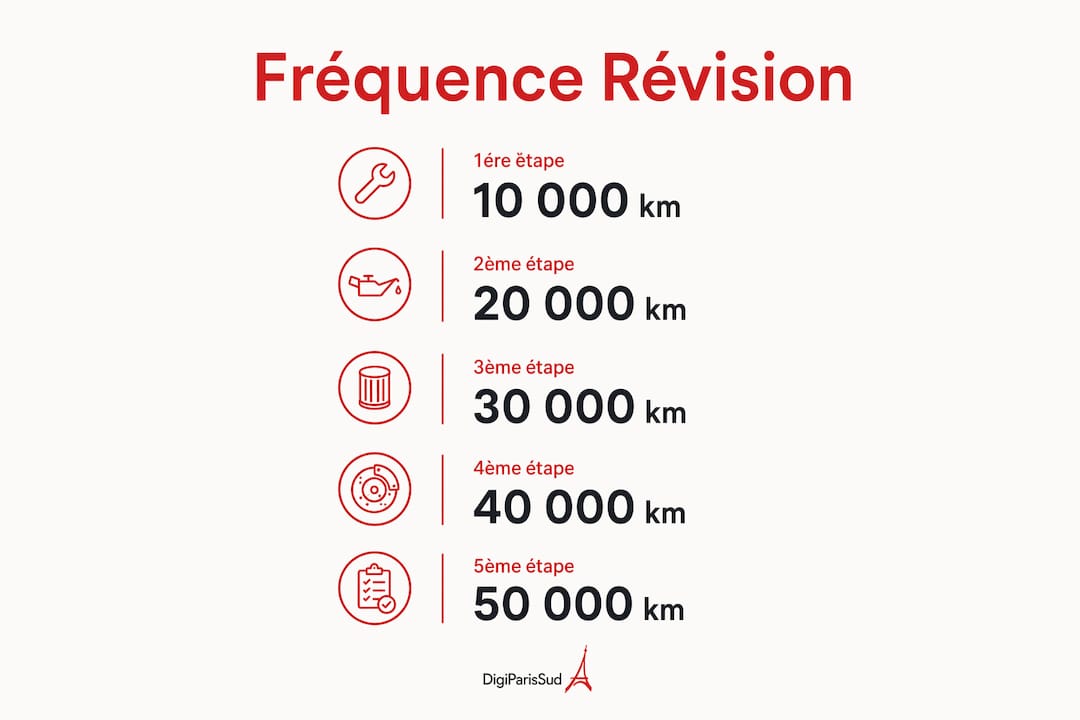 Fréquence Révision

1ére ëtape
10 000 km

2ème étape
20 000 km

3ème étape
30 000 km

4ème étape
40 000 km

5ème étape
50 000 km

DigiParisSud